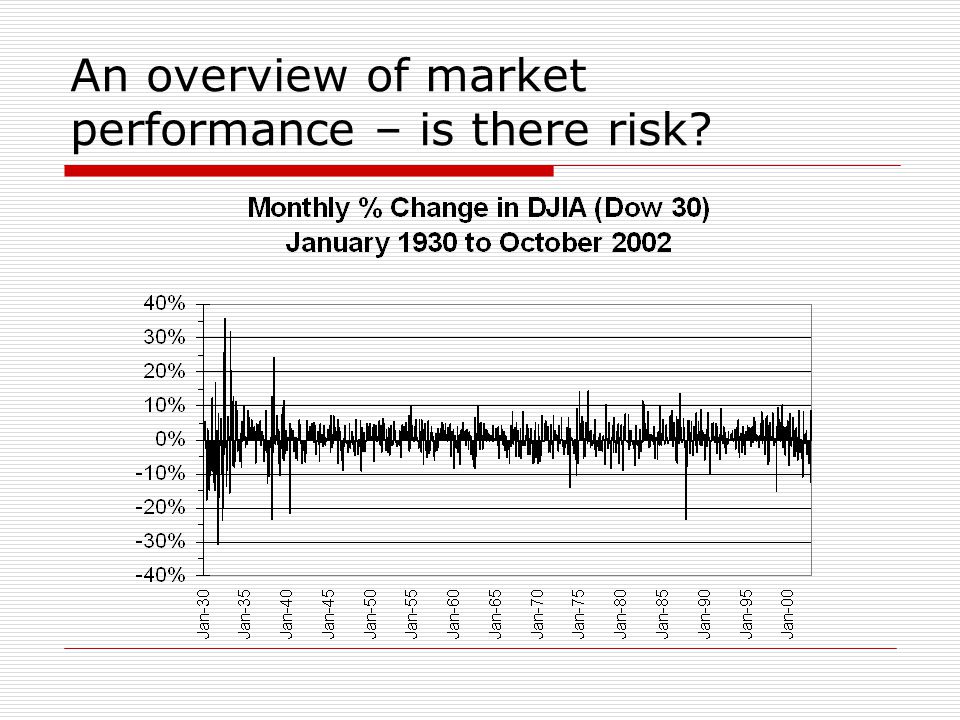 An overview of market performance – is there risk?

Monthly % Change in DJIA (Dow 30)
January 1930 to October 2002

40%
30%
20%
10%
0%
-10%
-20%
-30%
-40%

Jan-30
Jan-35
Jan-40
Jan-45
Jan-50
Jan-55
Jan-60
Jan-65
Jan-70
Jan-75
Jan-80
Jan-85
Jan-90
Jan-95
Jan-00